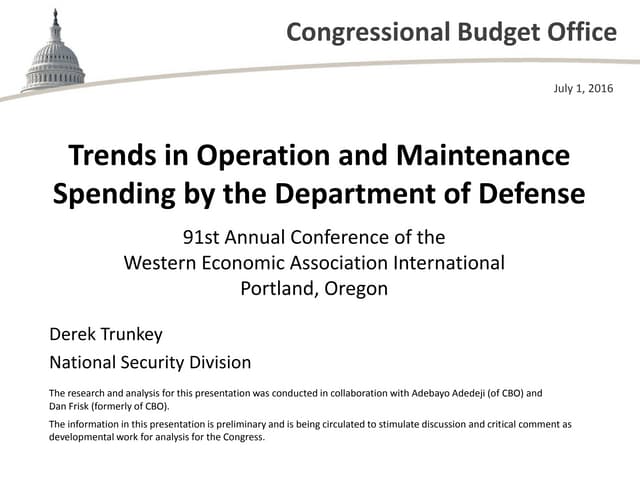 Congressional Budget Office

July 1, 2016

Trends in Operation and Maintenance Spending by the Department of Defense

91st Annual Conference of the
Western Economic Association International
Portland, Oregon

Derek Trunkey

National Security Division

The research and analysis for this presentation was conducted in collaboration with Adebayo Adedeji (of CBO) and Dan Frisk (formerly of CBO).

The information in this presentation is preliminary and is being circulated to stimulate discussion and critical comment as developmental work for analysis for the Congress.